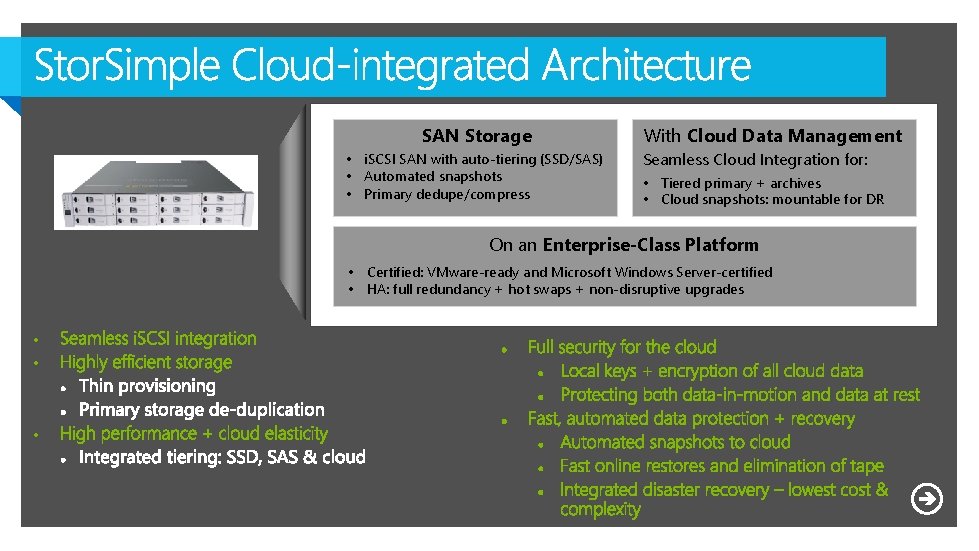 StorSimple Cloud-integrated Architecture

SAN Storage
• iSCSI SAN with auto-tiering (SSD/SAS)
• Automated snapshots
• Primary dedupe/compress

With Cloud Data Management
Seamless Cloud Integration for:
• Tiered primary + archives
• Cloud snapshots: mountable for DR

On an Enterprise-Class Platform
• Certified: VMware-ready and Microsoft Windows Server-certified
• HA: full redundancy + hot swaps + non-disruptive upgrades

• Seamless iSCSI integration
• Highly efficient storage
  • Thin provisioning
  • Primary storage de-duplication
• High performance + cloud elasticity
  • Integrated tiering: SSD, SAS & cloud

• Full security for the cloud
  • Local keys + encryption of all cloud data
  • Protecting both data-in-motion and data at rest
• Fast, automated data protection + recovery
  • Automated snapshots to cloud
  • Fast online restores and elimination of tape
  • Integrated disaster recovery – lowest cost & complexity